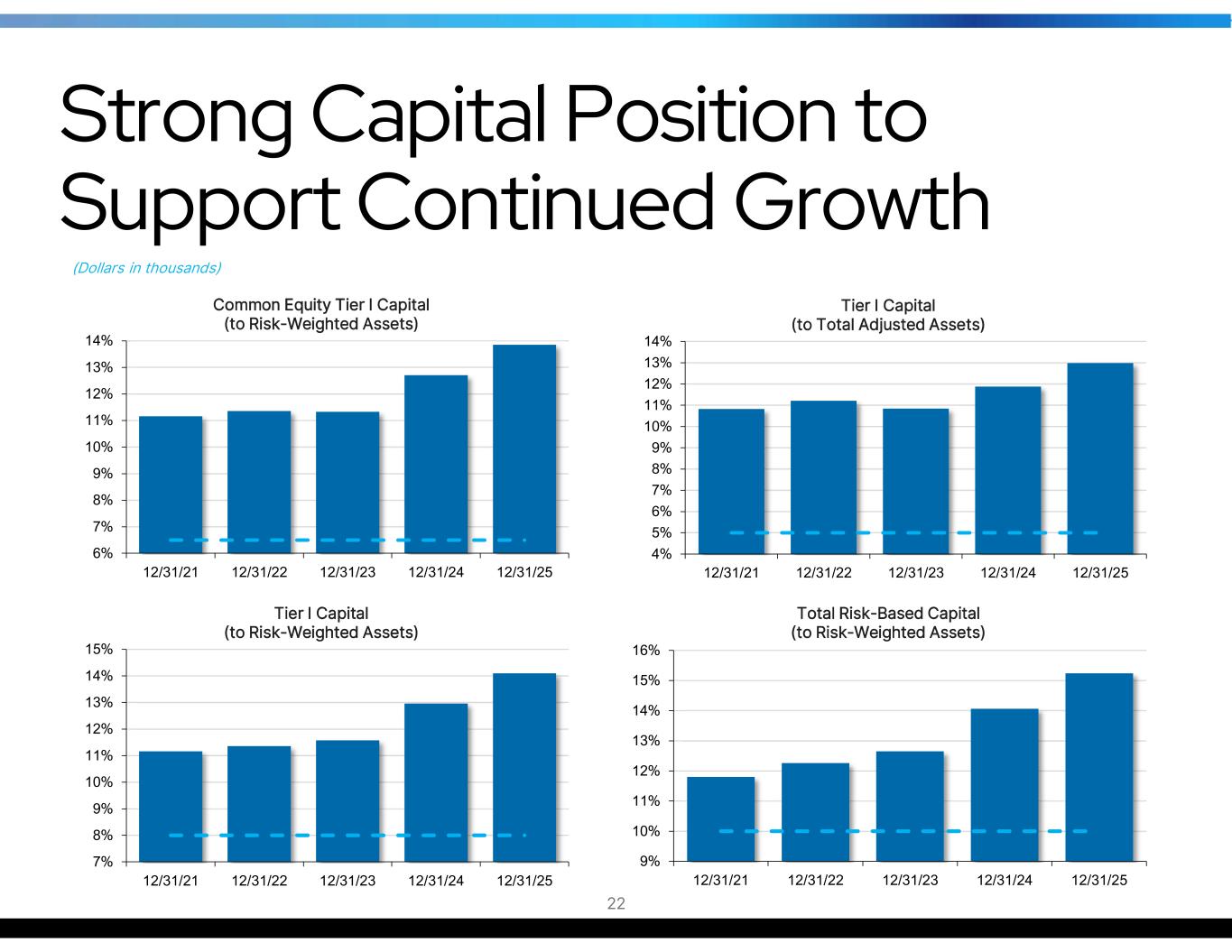 Strong Capital Position to Support Continued Growth

(Dollars in thousands)

Common Equity Tier I Capital
(to Risk-Weighted Assets)

14%
13%
12%
11%
10%
9%
8%
7%
6%

12/31/21 12/31/22 12/31/23 12/31/24 12/31/25

Tier I Capital
(to Total Adjusted Assets)

14%
13%
12%
11%
10%
9%
8%
7%
6%
5%
4%

12/31/21 12/31/22 12/31/23 12/31/24 12/31/25

Tier I Capital
(to Risk-Weighted Assets)

15%
14%
13%
12%
11%
10%
9%
8%
7%

12/31/21 12/31/22 12/31/23 12/31/24 12/31/25

Total Risk-Based Capital
(to Risk-Weighted Assets)

16%
15%
14%
13%
12%
11%
10%
9%

12/31/21 12/31/22 12/31/23 12/31/24 12/31/25

22